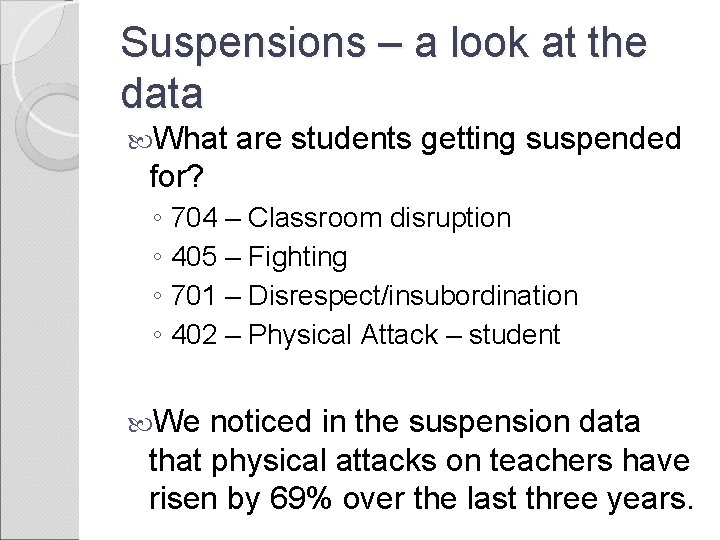 Suspensions – a look at the data

What are students getting suspended for?

◦ 704 – Classroom disruption
◦ 405 – Fighting
◦ 701 – Disrespect/insubordination
◦ 402 – Physical Attack – student

We noticed in the suspension data that physical attacks on teachers have risen by 69% over the last three years.